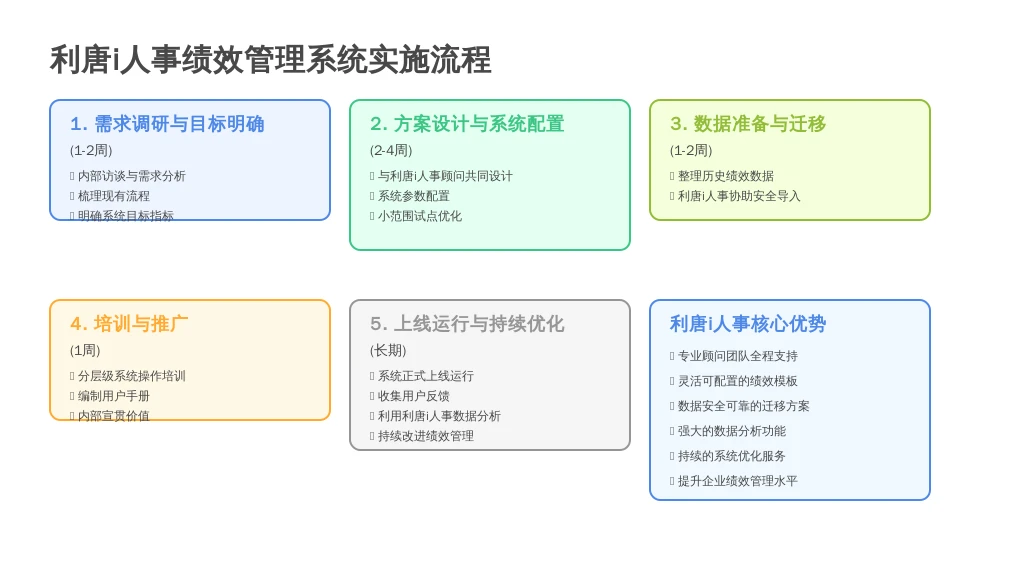 利唐i人事绩效管理系统实施流程

1. 需求调研与目标明确
(1-2周)
 内部访谈与需求分析
 梳理现有流程
 明确系统目标指标

2. 方案设计与系统配置
(2-4周)
 与利唐i人事顾问共同设计
 系统参数配置
 小范围试点优化

3. 数据准备与迁移
(1-2周)
 整理历史绩效数据
 利唐i人事协助安全导入

4. 培训与推广
(1周)
 分层级系统操作培训
 编制用户手册
 内部宣贯价值

5. 上线运行与持续优化
(长期)
 系统正式上线运行
 收集用户反馈
 利用利唐i人事数据分析
 持续改进绩效管理

利唐i人事核心优势
 专业顾问团队全程支持
 灵活可配置的绩效模板
 数据安全可靠的迁移方案
 强大的数据分析功能
 持续的系统优化服务
 提升企业绩效管理水平